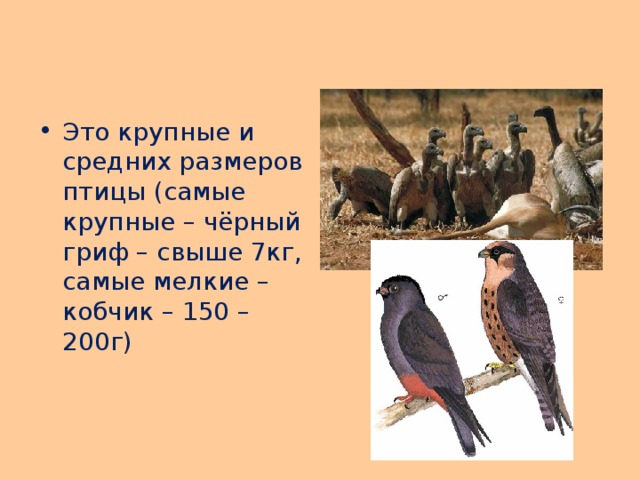 • Это крупные и средних размеров птицы (самые крупные – чёрный гриф – свыше 7кг, самые мелкие – кобчик – 150 – 200г)

♂

♀